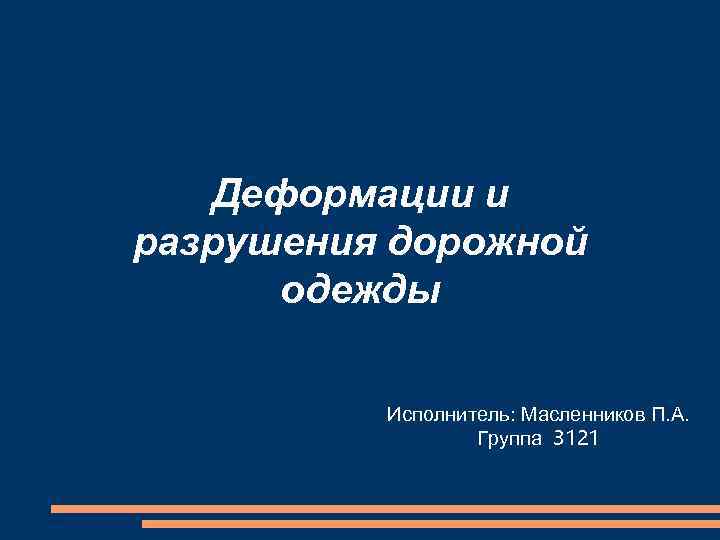 Деформации и разрушения дорожной одежды

Исполнитель: Масленников П.А.
Группа 3121